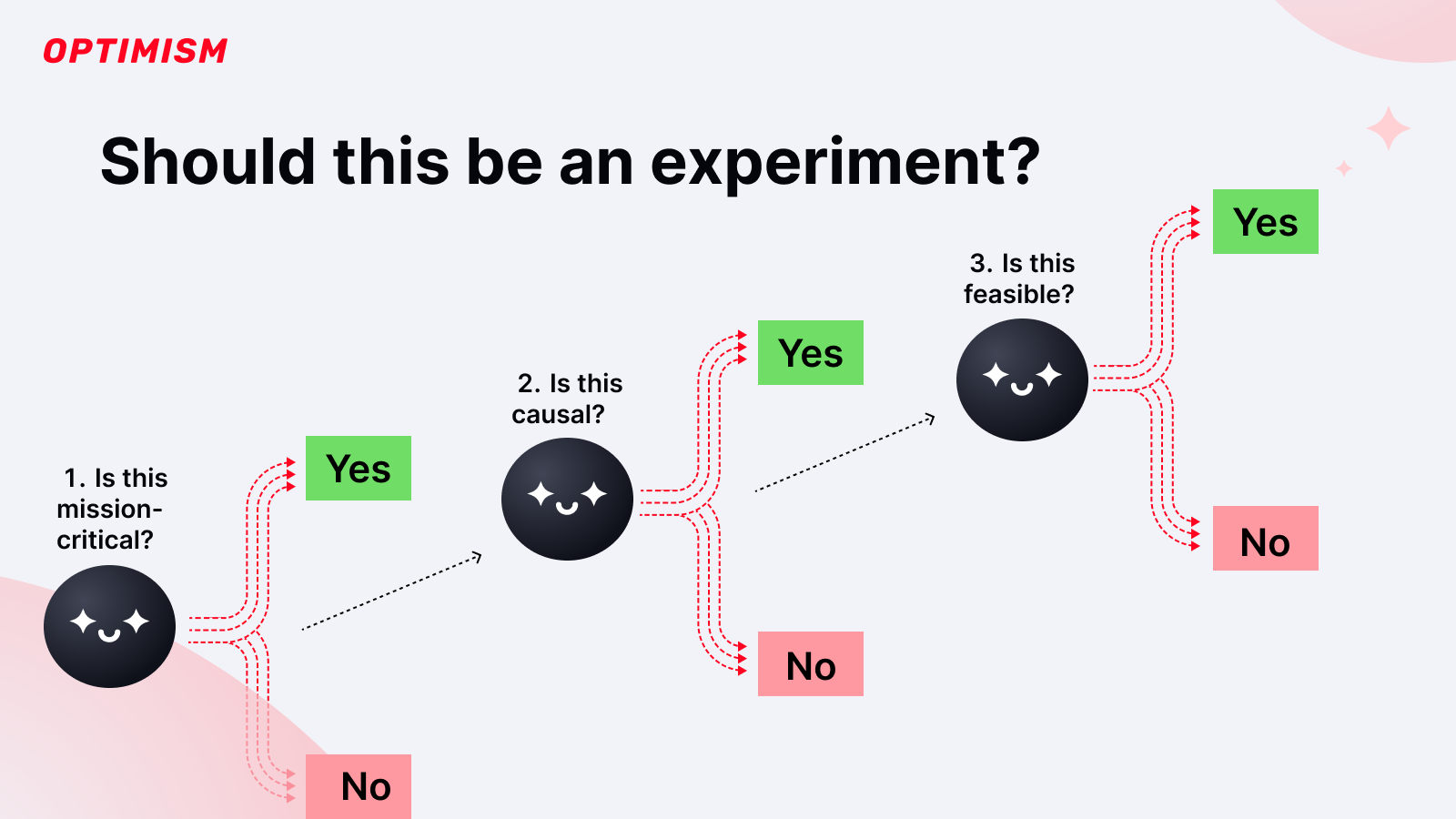 OPTIMISM

Should this be an experiment?

1. Is this mission-critical?

Yes

No

2. Is this causal?

Yes

No

3. Is this feasible?

Yes

No